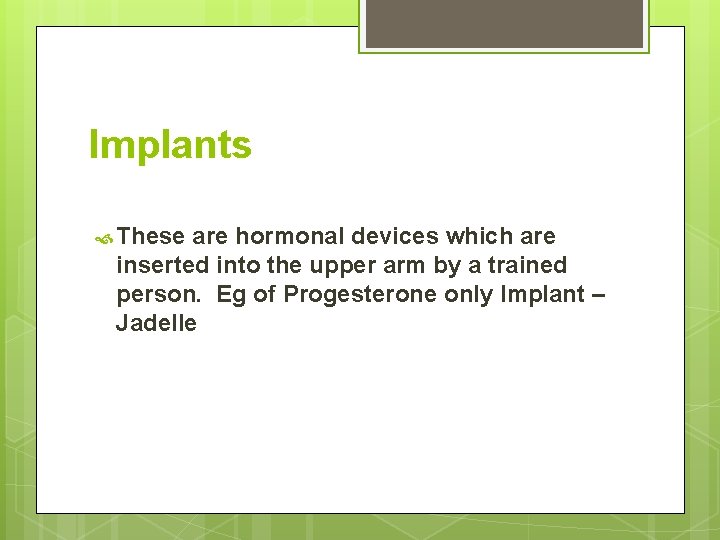 Implants

These are hormonal devices which are inserted into the upper arm by a trained person. Eg of Progesterone only Implant – Jadelle